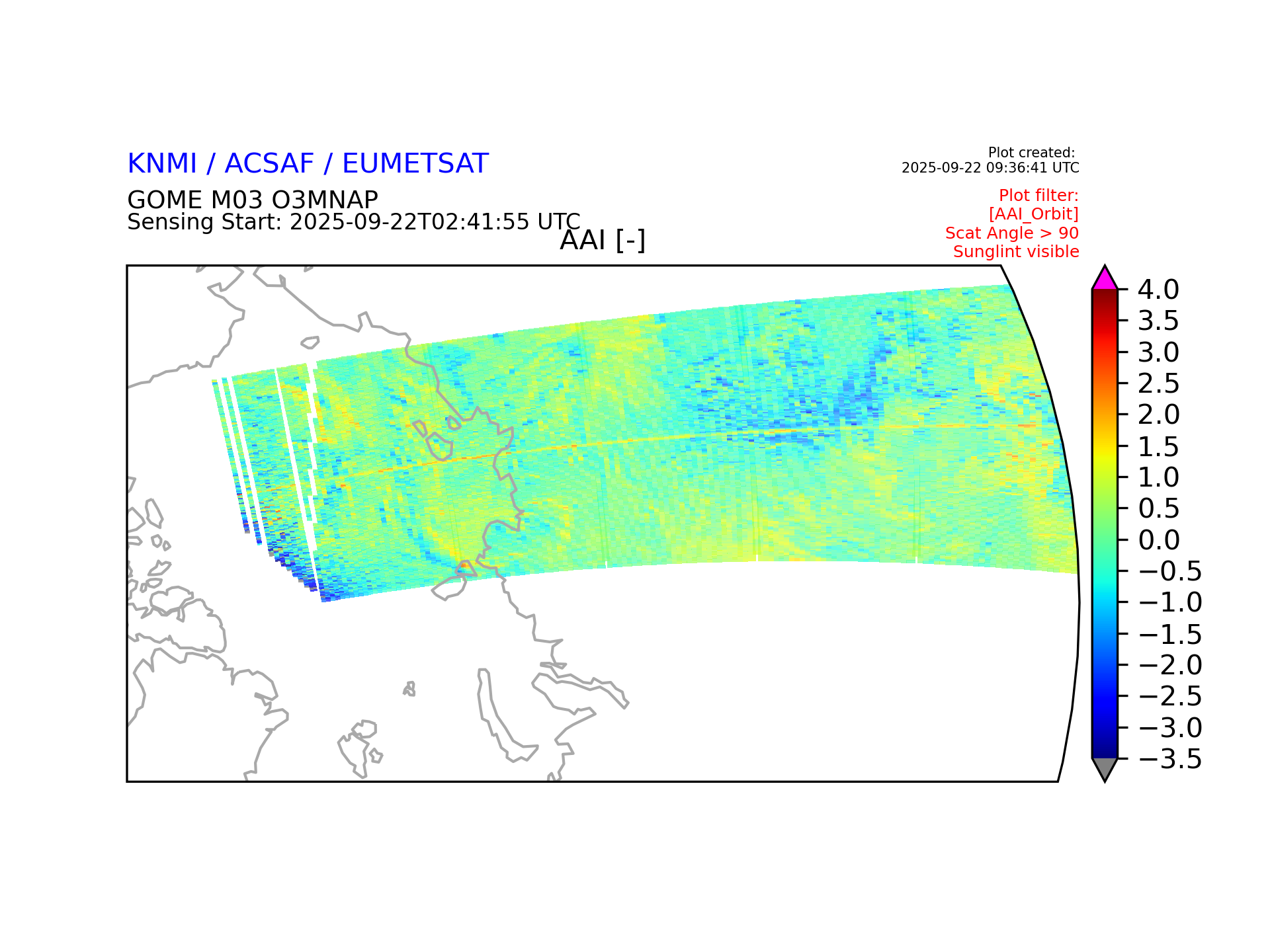 KNMI / ACSAF / EUMETSAT

Plot created:
2025-09-22 09:36:41 UTC

GOME M03 O3MNAP
Sensing Start: 2025-09-22T02:41:55 UTC

Plot filter:
[AAI_Orbit]
Scat Angle > 90
Sunglint visible

AAI [-]

4.0
3.5
3.0
2.5
2.0
1.5
1.0
0.5
0.0
−0.5
−1.0
−1.5
−2.0
−2.5
−3.0
−3.5